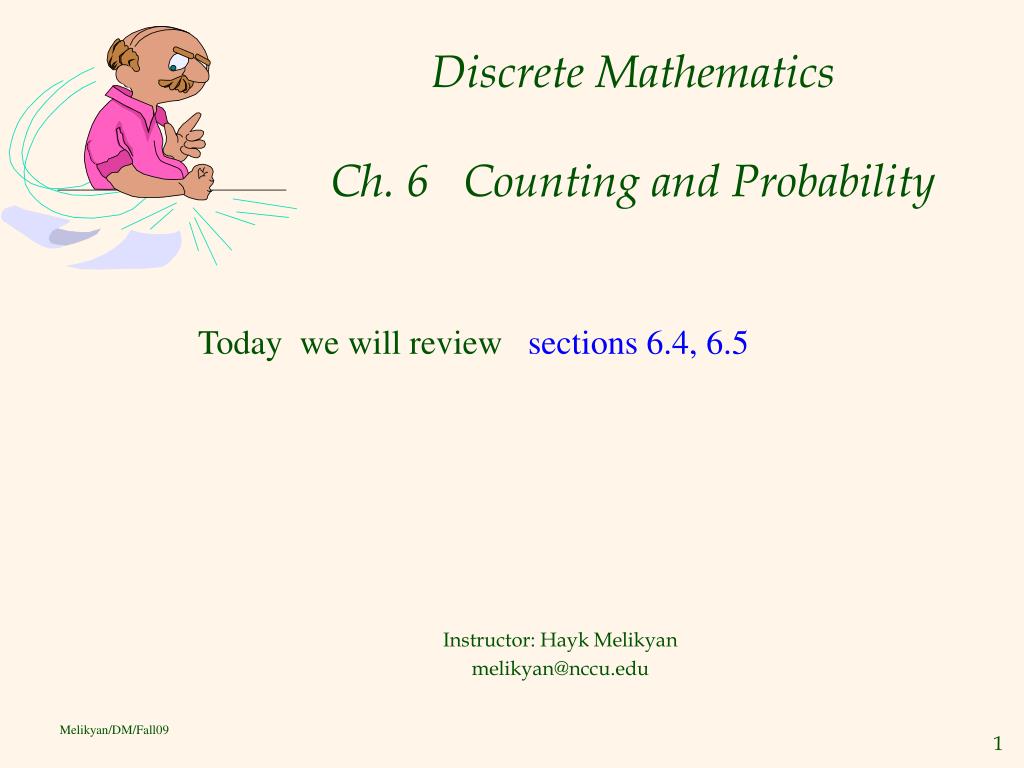 Discrete Mathematics

Ch. 6   Counting and Probability

Today  we will review   sections 6.4, 6.5

Instructor: Hayk Melikyan
melikyan@nccu.edu

Melikyan/DM/Fall09

1